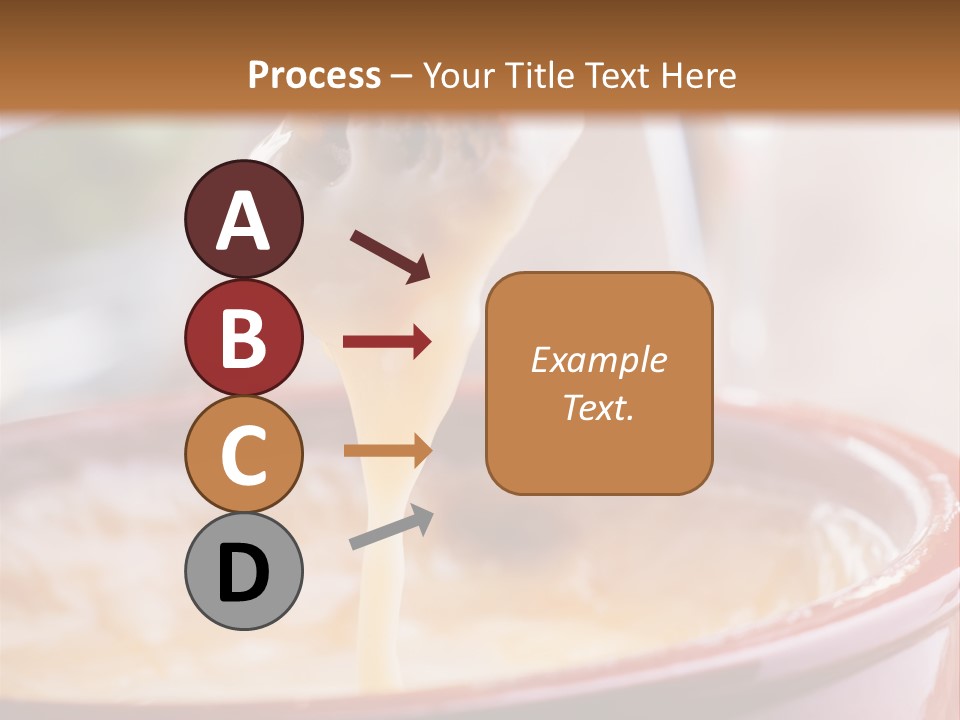 Process – Your Title Text Here

A

B

C

D

Example Text.